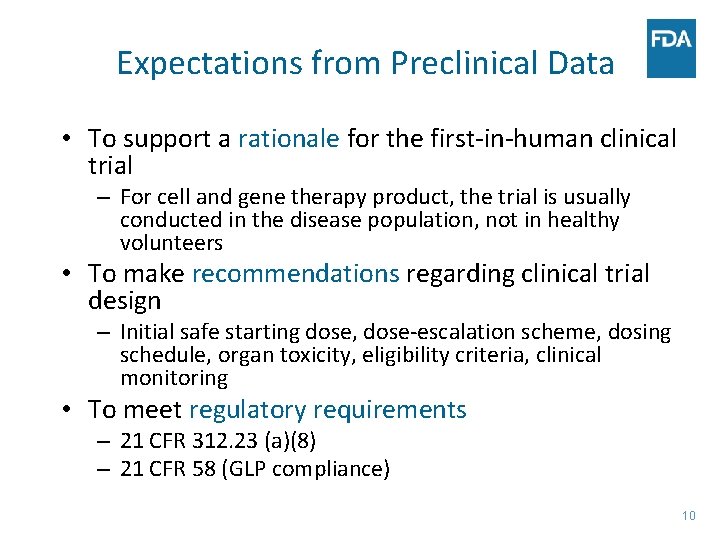 FDA

Expectations from Preclinical Data

• To support a rationale for the first-in-human clinical trial
– For cell and gene therapy product, the trial is usually conducted in the disease population, not in healthy volunteers
• To make recommendations regarding clinical trial design
– Initial safe starting dose, dose-escalation scheme, dosing schedule, organ toxicity, eligibility criteria, clinical monitoring
• To meet regulatory requirements
– 21 CFR 312.23 (a)(8)
– 21 CFR 58 (GLP compliance)

10